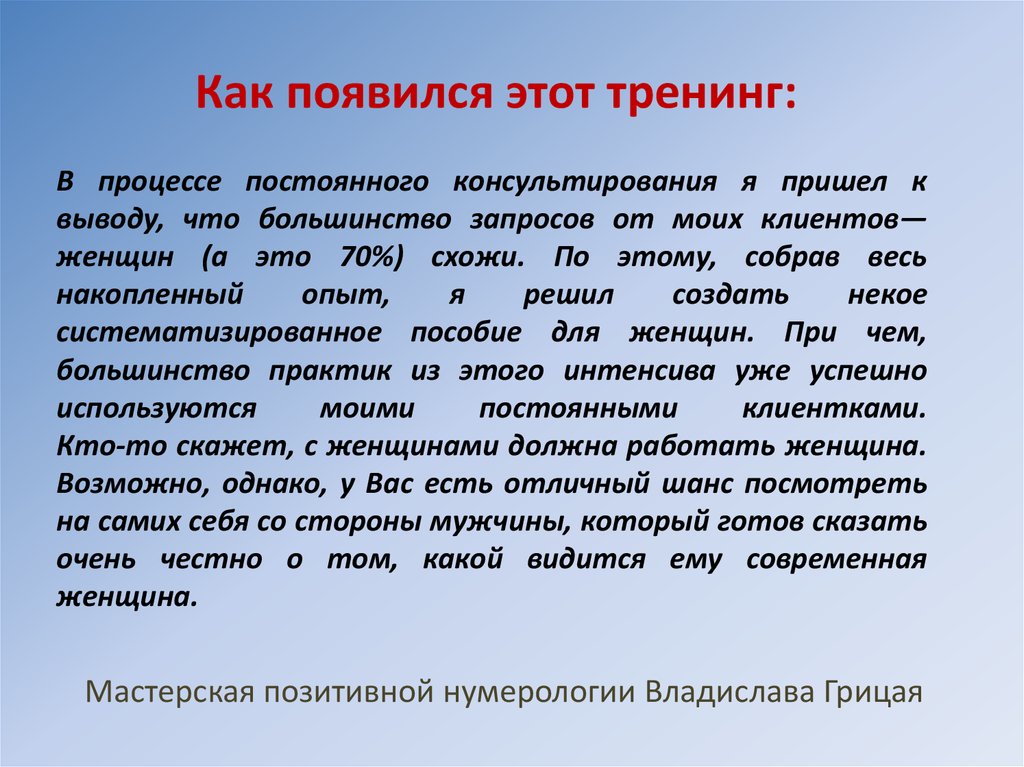 Как появился этот тренинг:

В процессе постоянного консультирования я пришел к выводу, что большинство запросов от моих клиентов— женщин (а это 70%) схожи. По этому, собрав весь накопленный опыт, я решил создать некое систематизированное пособие для женщин. При чем, большинство практик из этого интенсива уже успешно используются моими постоянными клиентками. Кто-то скажет, с женщинами должна работать женщина. Возможно, однако, у Вас есть отличный шанс посмотреть на самих себя со стороны мужчины, который готов сказать очень честно о том, какой видится ему современная женщина.

Мастерская позитивной нумерологии Владислава Грицая